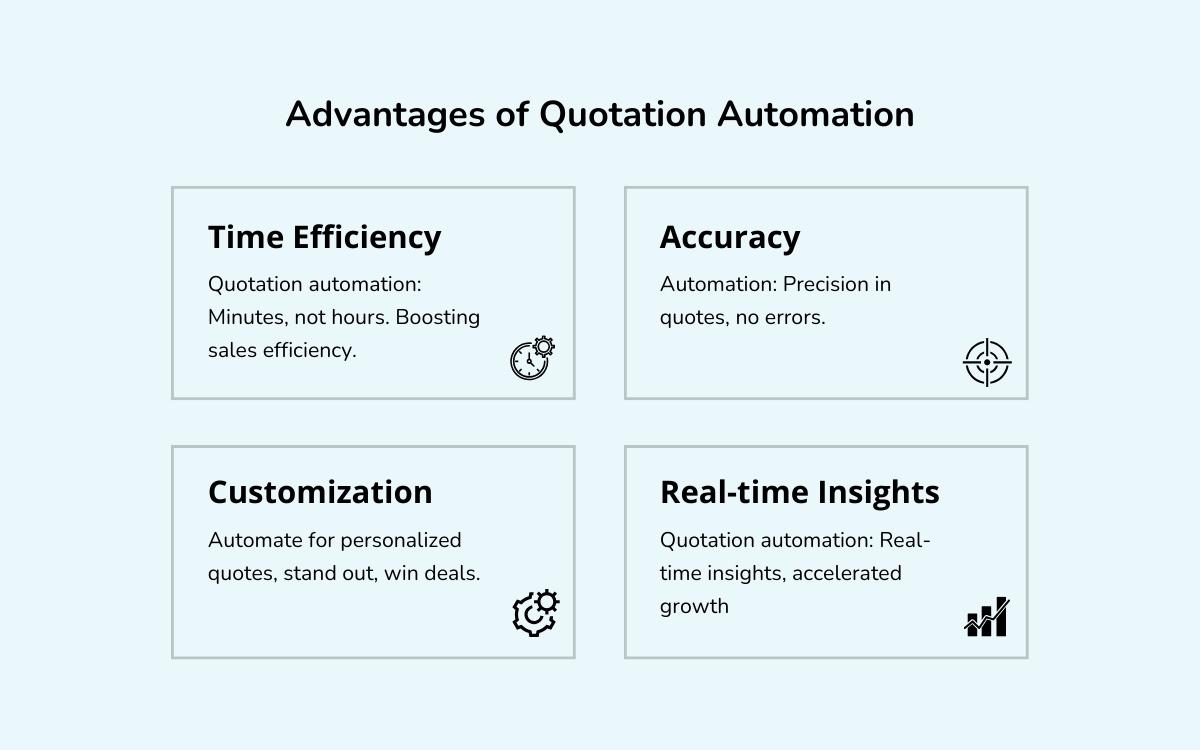 Advantages of Quotation Automation

Time Efficiency

Quotation automation: Minutes, not hours. Boosting sales efficiency.

Accuracy

Automation: Precision in quotes, no errors.

Customization

Automate for personalized quotes, stand out, win deals.

Real-time Insights

Quotation automation: Real-time insights, accelerated growth